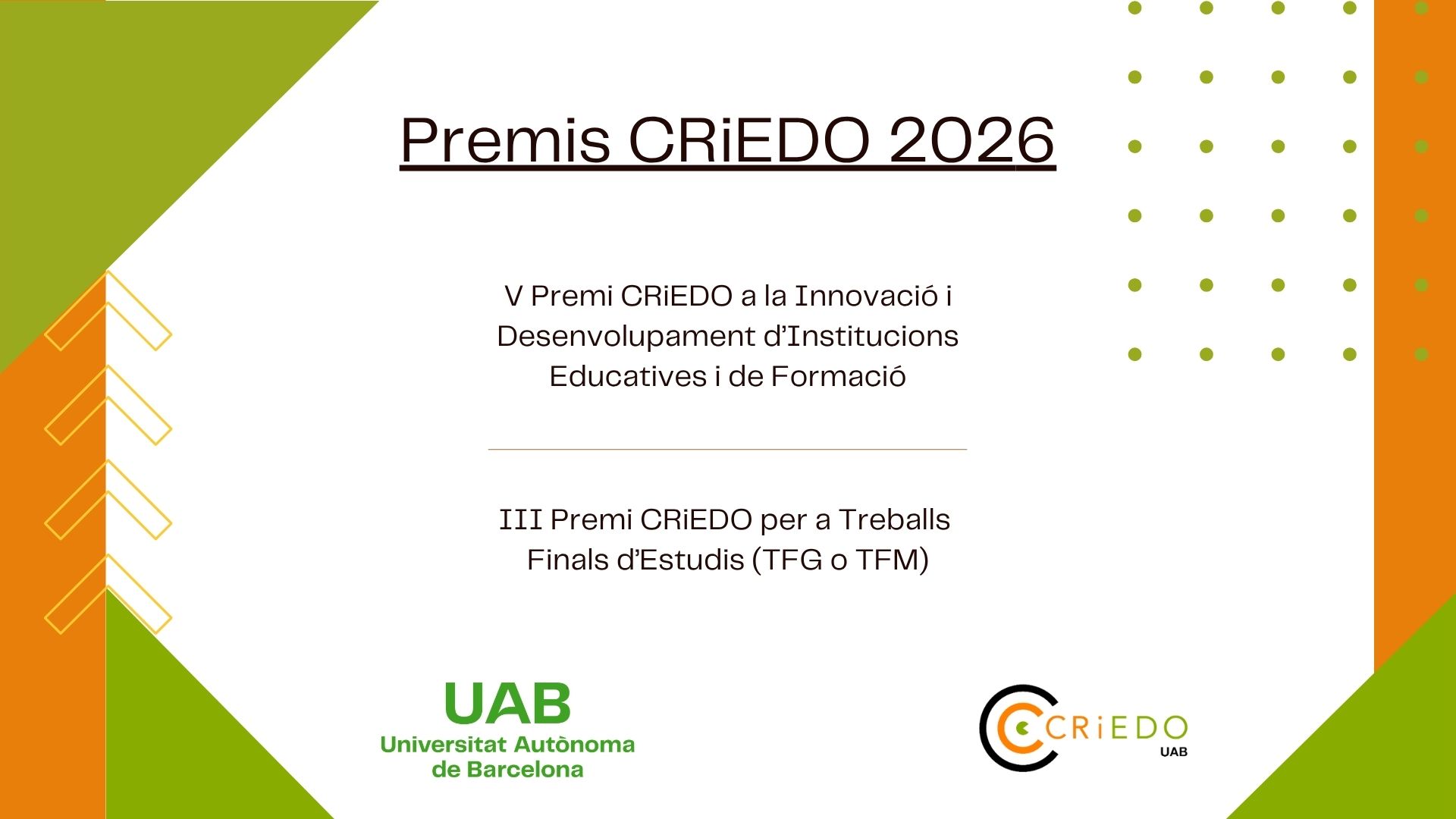 Premis CRiEDO 2026

V Premi CRiEDO a la Innovació i Desenvolupament d'Institucions Educatives i de Formació

III Premi CRiEDO per a Treballs Finals d'Estudis (TFG o TFM)

UAB
Universitat Autònoma de Barcelona

CRiEDO
UAB